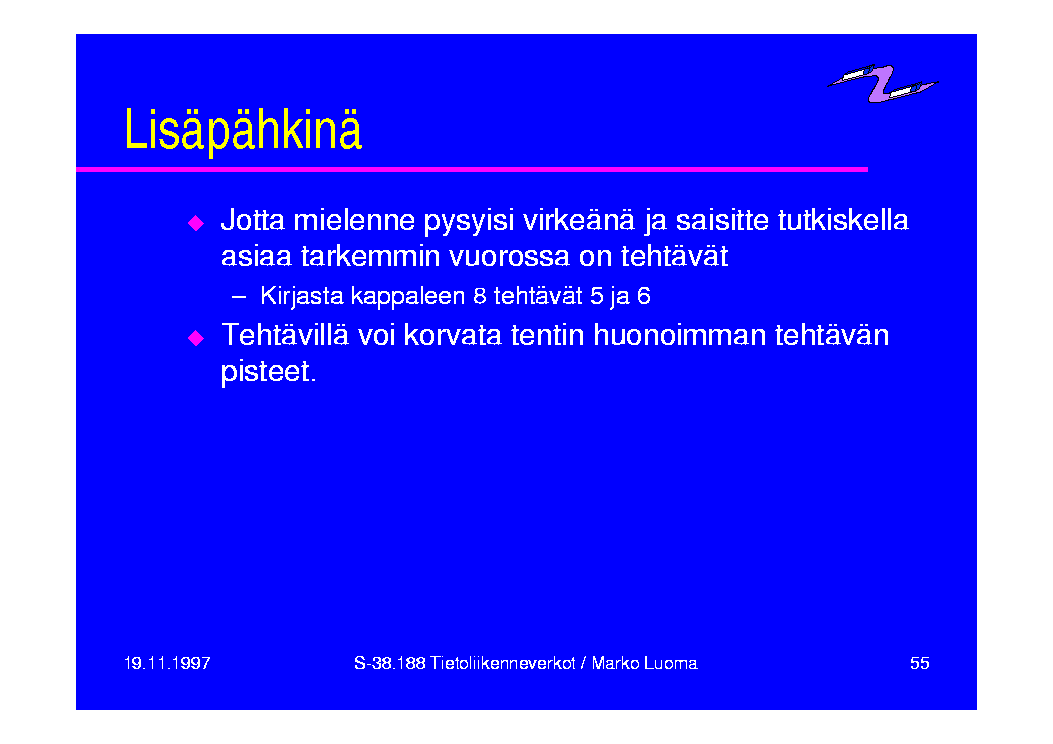 Lisäpähkinä

◆ Jotta mielenne pysyisi virkeänä ja saisitte tutkiskella asiaa tarkemmin vuorossa on tehtävät

– Kirjasta kappaleen 8 tehtävät 5 ja 6

◆ Tehtävillä voi korvata tentin huonoimman tehtävän pisteet.

19.11.1997

S-38.188 Tietoliikenneverkot / Marko Luoma

55